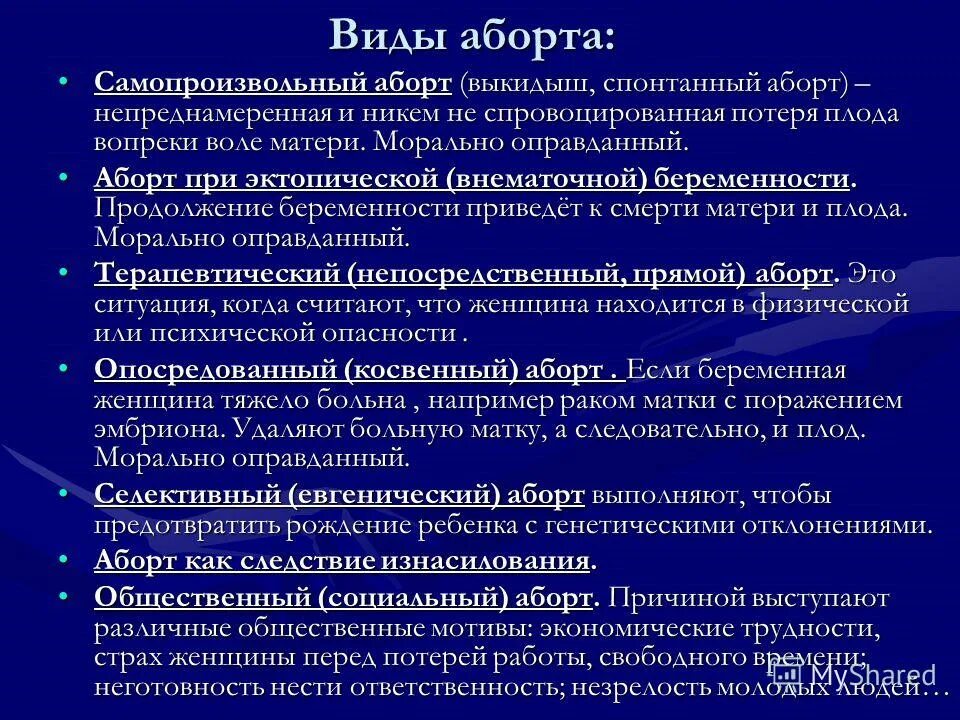 Виды аборта:

• Самопроизвольный аборт (выкидыш, спонтанный аборт) – непреднамеренная и никем не спровоцированная потеря плода вопреки воле матери. Морально оправданный.

• Аборт при эктопической (внематочной) беременности. Продолжение беременности приведёт к смерти матери и плода. Морально оправданный.

• Терапевтический (непосредственный, прямой) аборт. Это ситуация, когда считают, что женщина находится в физической или психической опасности .

• Опосредованный (косвенный) аборт . Если беременная женщина тяжело больна , например раком матки с поражением эмбриона. Удаляют больную матку, а следовательно, и плод. Морально оправданный.

• Селективный (евгенический) аборт выполняют, чтобы предотвратить рождение ребенка с генетическими отклонениями.

• Аборт как следствие изнасилования.

• Общественный (социальный) аборт. Причиной выступают различные общественные мотивы: экономические трудности, страх женщины перед потерей работы, свободного времени; неготовность нести ответственность; незрелость молодых людей…

MyShared